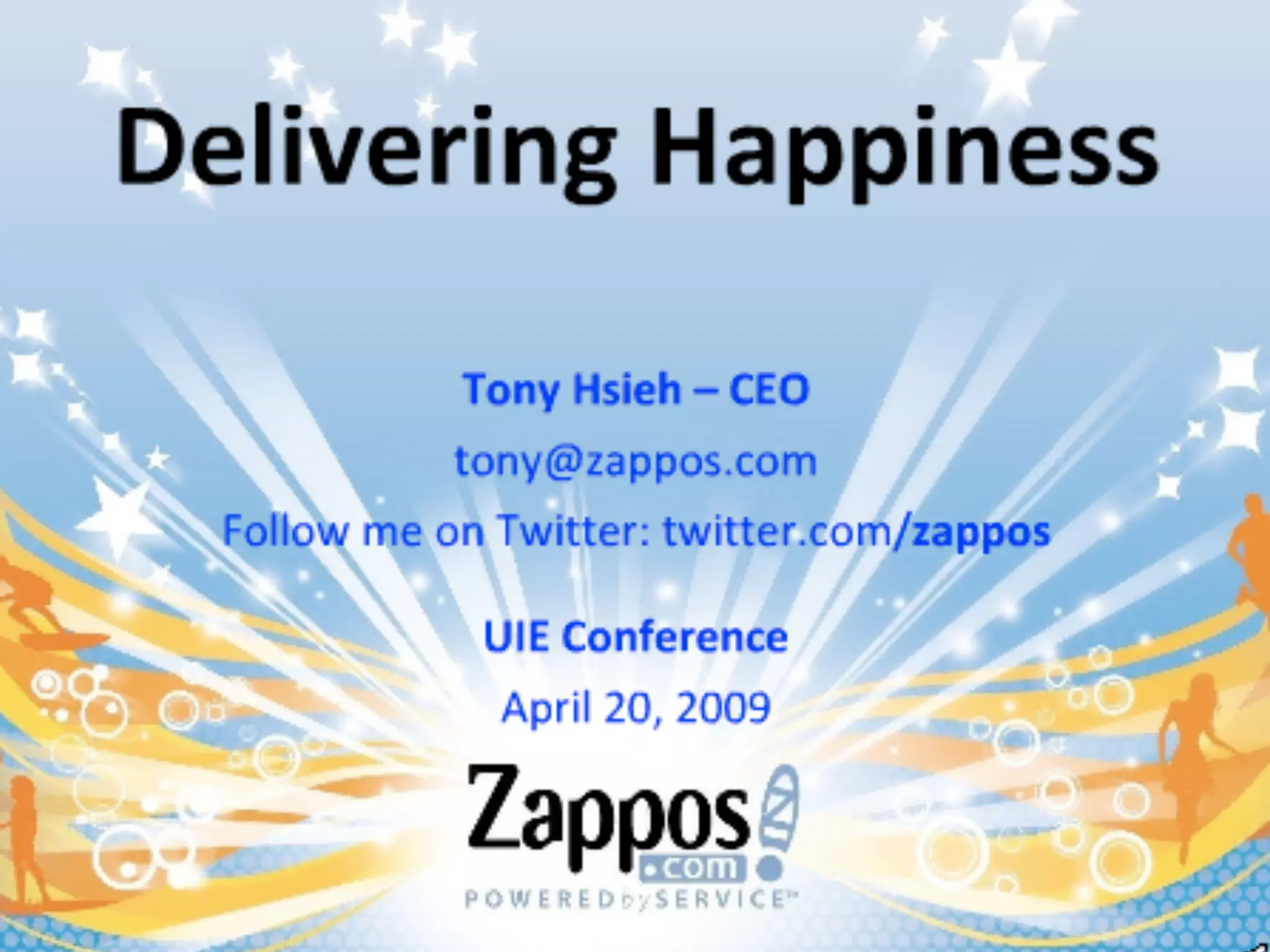 Delivering Happiness

Tony Hsieh – CEO

tony@zappos.com

Follow me on Twitter: twitter.com/zappos

UIE Conference

April 20, 2009

Zappos .com

POWERED by SERVICE™